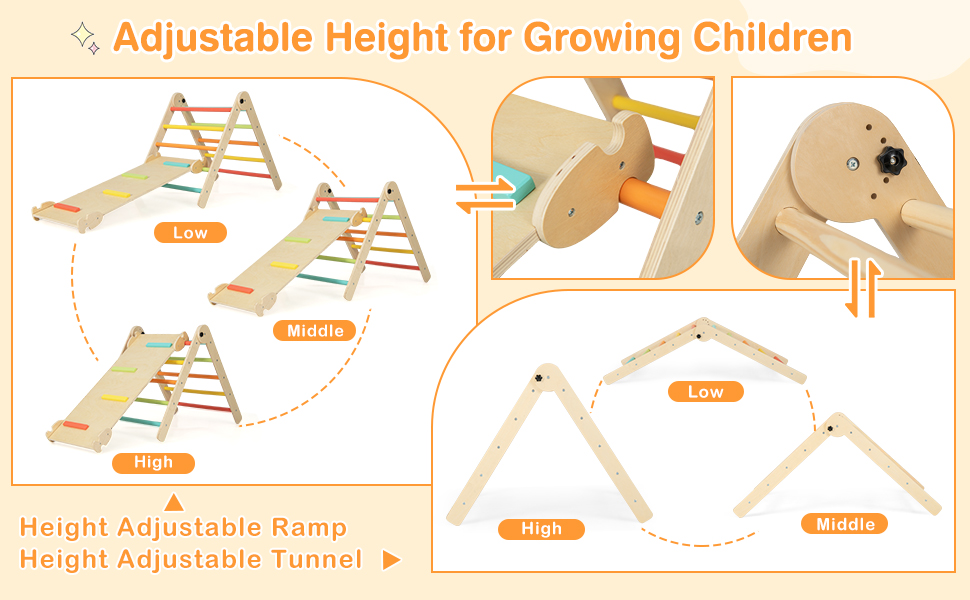 Adjustable Height for Growing Children

Low

Middle

High

Height Adjustable Ramp
Height Adjustable Tunnel

Low

High

Middle